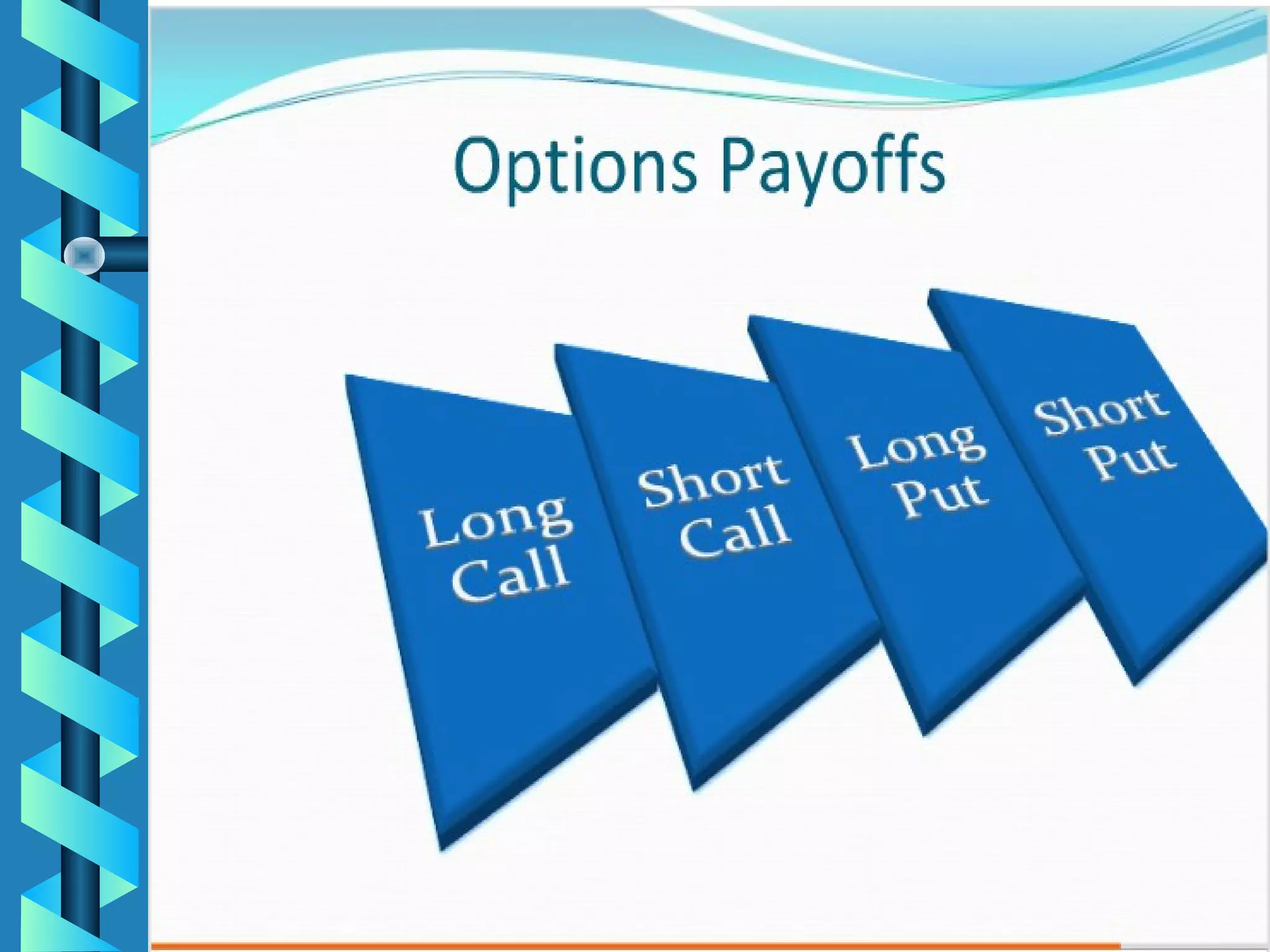 Options Payoffs

Long Call

Short Call

Long Put

Short Put